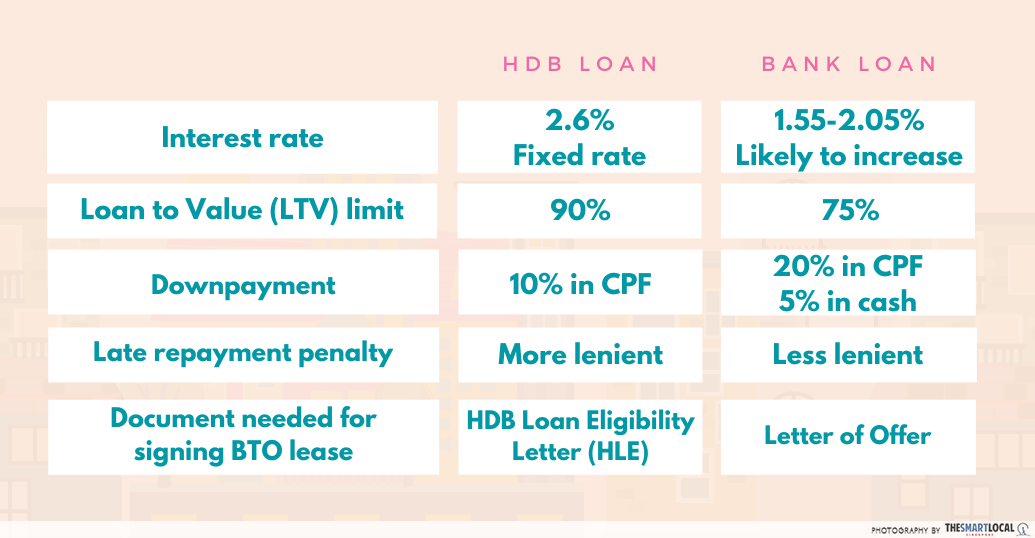 |  | HDB LOAN | BANK LOAN |
|---|---|---|
| Interest rate | 2.6% Fixed rate | 1.55-2.05% Likely to increase |
| Loan to Value (LTV) limit | 90% | 75% |
| Downpayment | 10% in CPF | 20% in CPF 5% in cash |
| Late repayment penalty | More lenient | Less lenient |
| Document needed for signing BTO lease | HDB Loan Eligibility Letter (HLE) | Letter of Offer |

PHOTOGRAPHY BY THESMARTLOCAL SINGAPORE